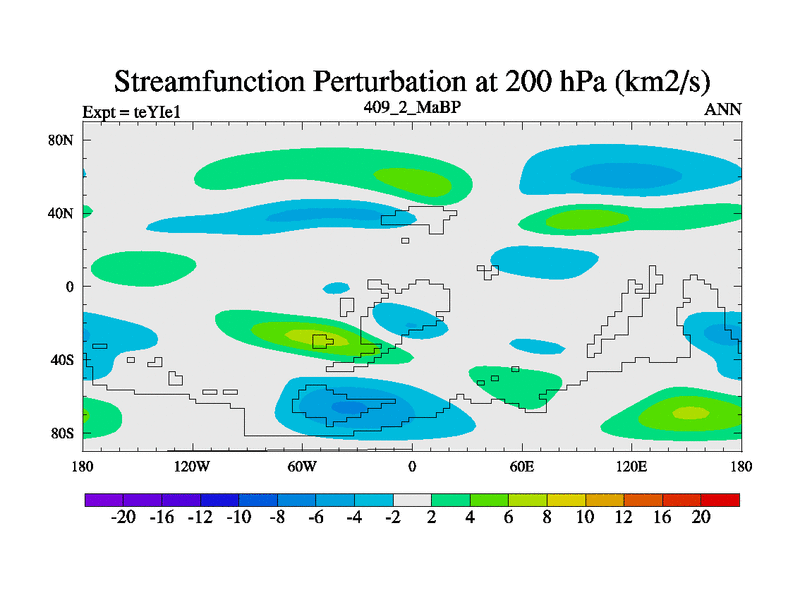 Streamfunction Perturbation at 200 hPa (km2/s)

Expt = teYIe1

409_2_MaBP

ANN

80N
40N
0
40S
80S

180 120W 60W 0 60E 120E 180

-20 -16 -12 -10 -8 -6 -4 -2 2 4 6 8 10 12 16 20